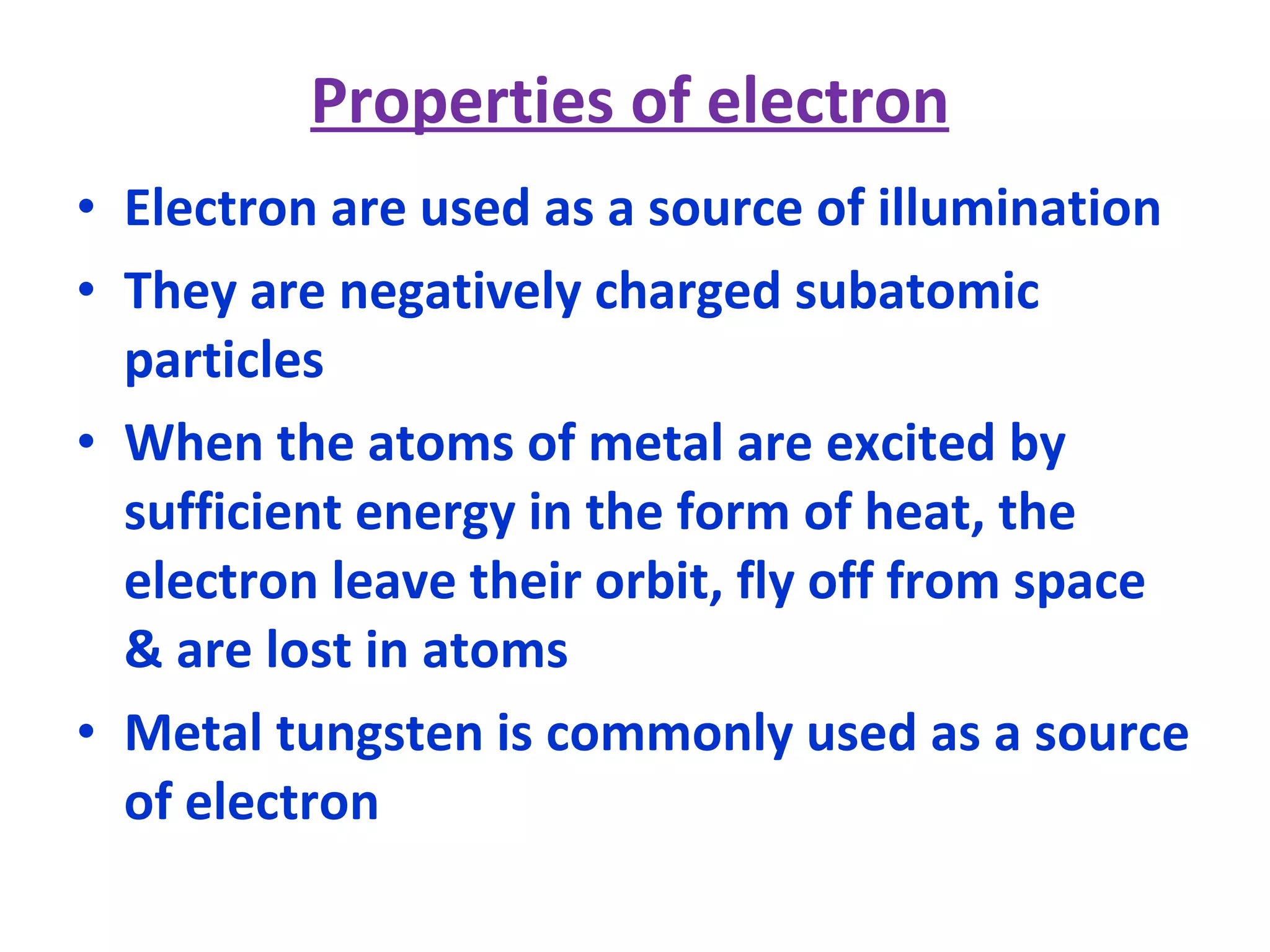 Properties of electron

• Electron are used as a source of illumination
• They are negatively charged subatomic particles
• When the atoms of metal are excited by sufficient energy in the form of heat, the electron leave their orbit, fly off from space & are lost in atoms
• Metal tungsten is commonly used as a source of electron